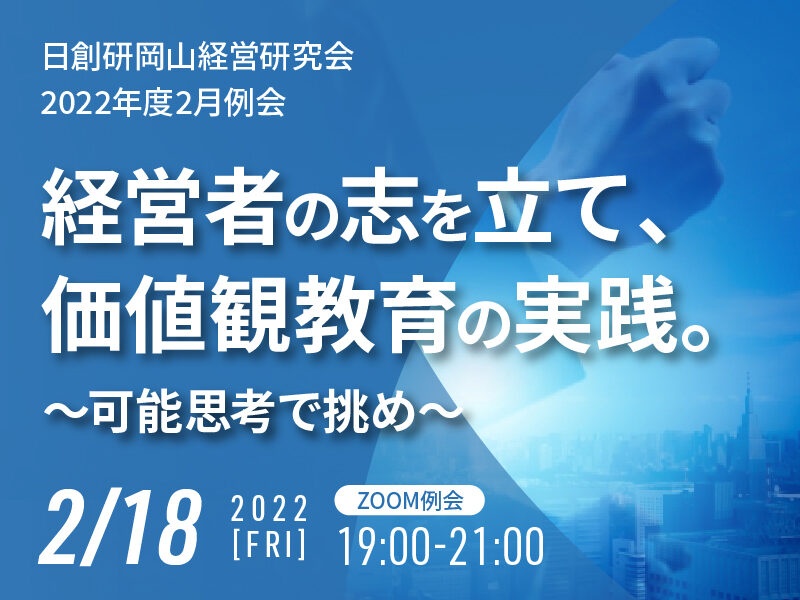 日創研岡山経営研究会
2022年度2月例会

経営者の志を立て、
価値観教育の実践。
～可能思考で挑め～

2/18 2022 [FRI]

ZOOM例会
19:00-21:00